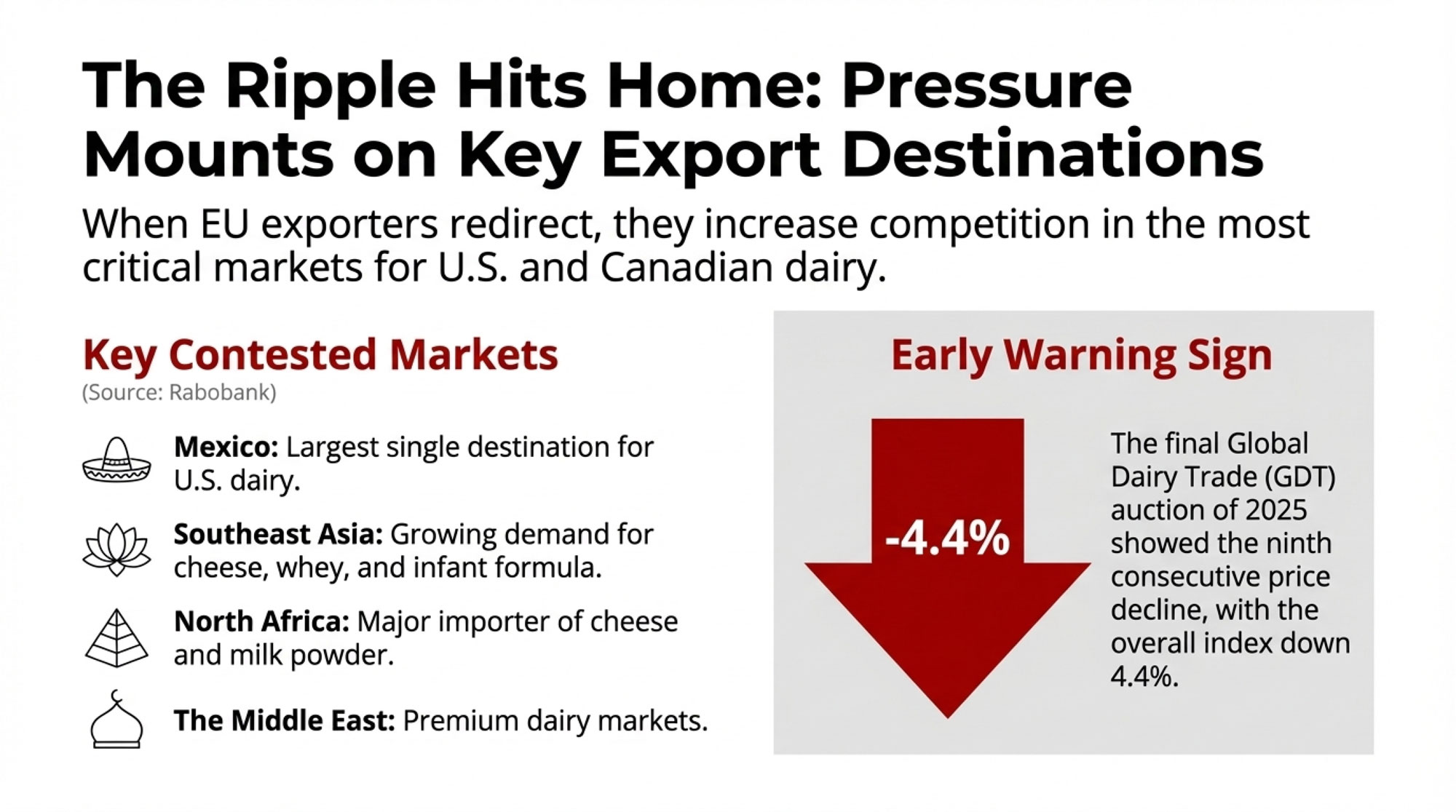 The Ripple Hits Home: Pressure Mounts on Key Export Destinations

When EU exporters redirect, they increase competition in the most critical markets for U.S. and Canadian dairy.

Key Contested Markets
(Source: Rabobank)

Mexico: Largest single destination for U.S. dairy.

Southeast Asia: Growing demand for cheese, whey, and infant formula.

North Africa: Major importer of cheese and milk powder.

The Middle East: Premium dairy markets.

Early Warning Sign

-4.4%

The final Global Dairy Trade (GDT) auction of 2025 showed the ninth consecutive price decline, with the overall index down 4.4%.